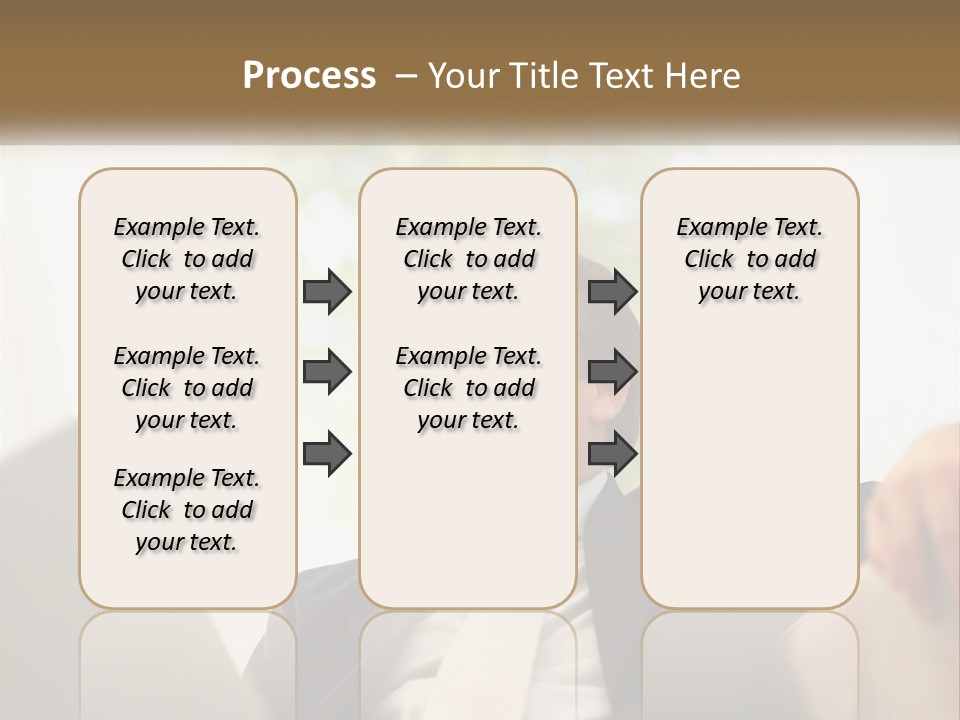 Process – Your Title Text Here

Example Text. Click to add your text.

Example Text. Click to add your text.

Example Text. Click to add your text.

Example Text. Click to add your text.

Example Text. Click to add your text.

Example Text. Click to add your text.